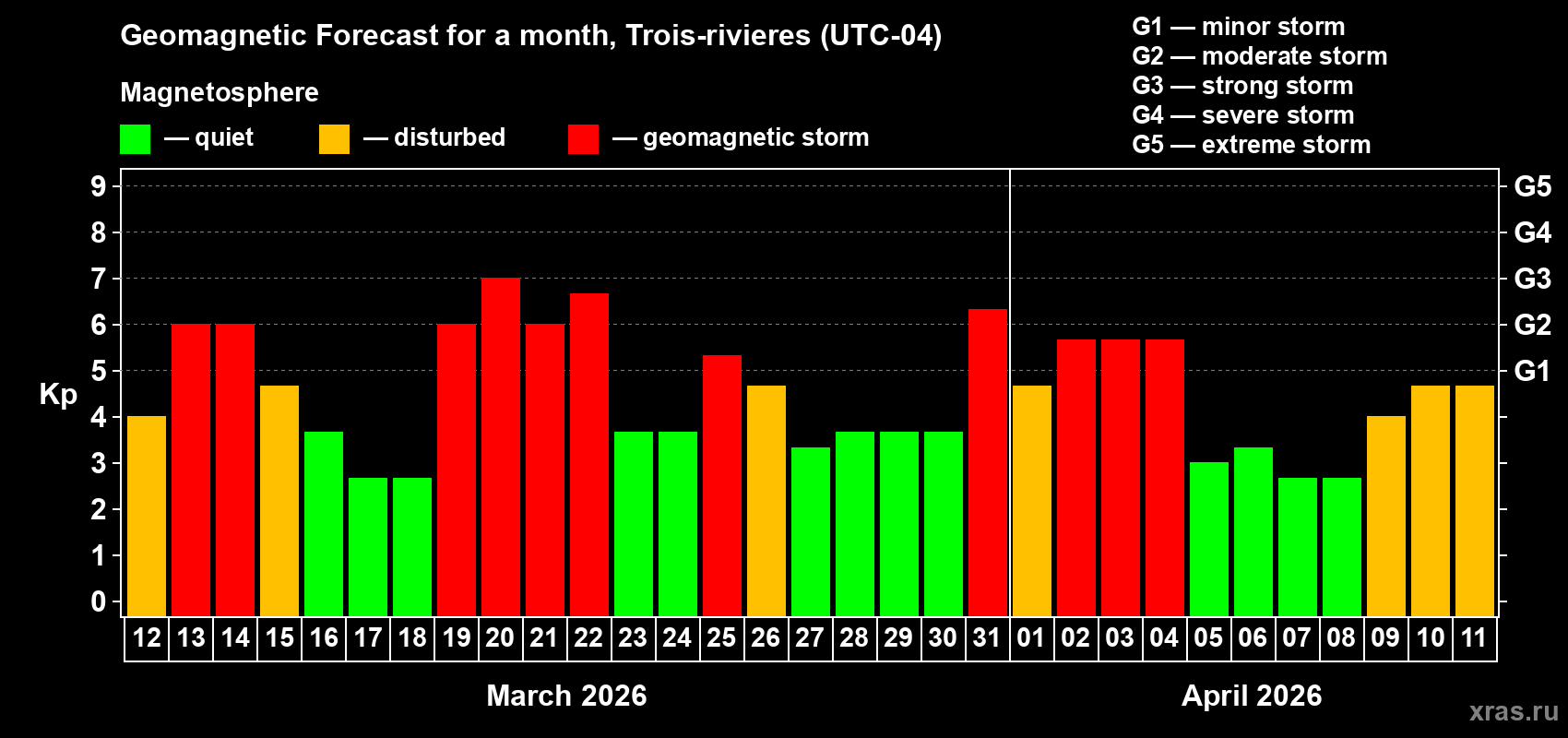 Geomagnetic Forecast for a month, Trois-rivieres (UTC-04)

Magnetosphere

— quiet — disturbed — geomagnetic storm

G1 — minor storm
G2 — moderate storm
G3 — strong storm
G4 — severe storm
G5 — extreme storm

Kp

9
8
7
6
5
4
3
2
1
0

G5
G4
G3
G2
G1

12 13 14 15 16 17 18 19 20 21 22 23 24 25 26 27 28 29 30 31 01 02 03 04 05 06 07 08 09 10 11

March 2026

April 2026

xras.ru